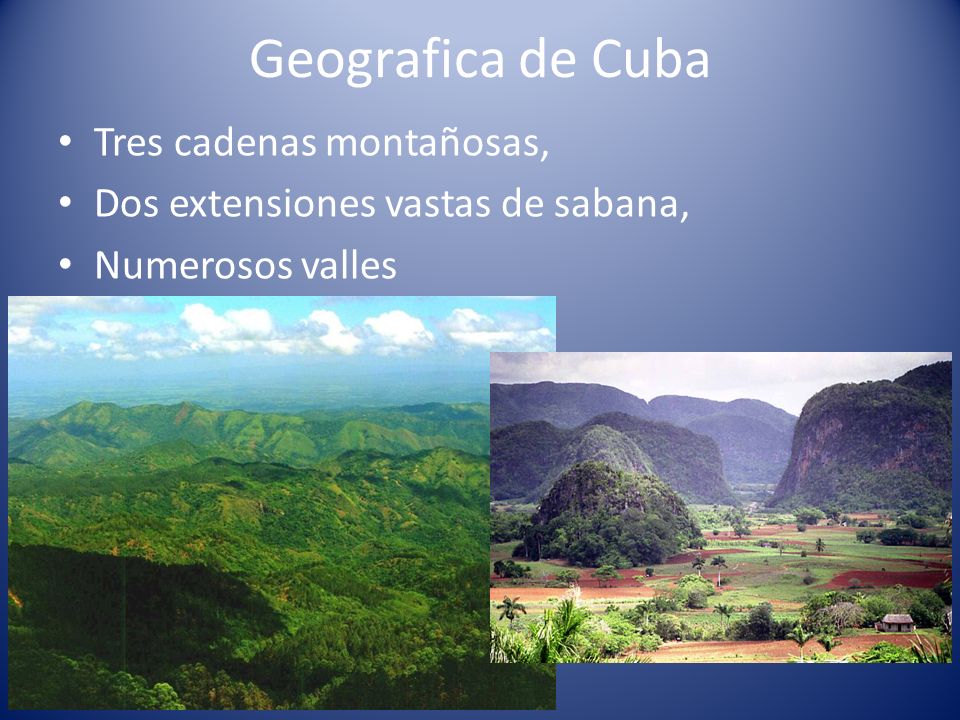 Geografica de Cuba

• Tres cadenas montañosas,
• Dos extensiones vastas de sabana,
• Numerosos valles